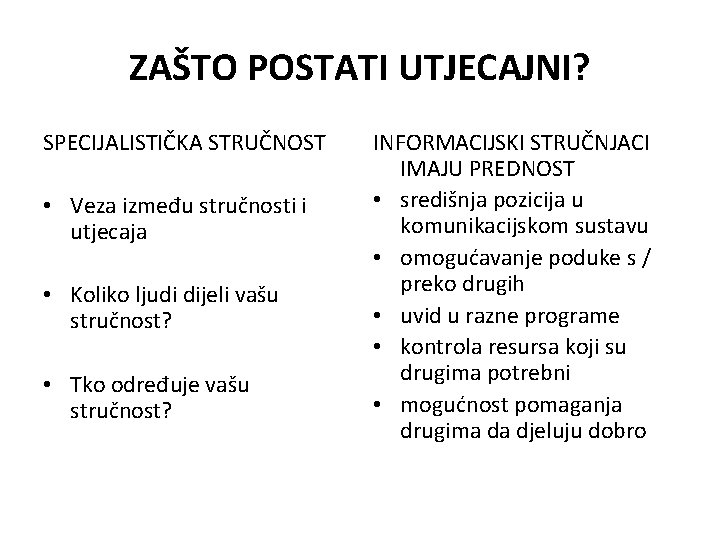 ZAŠTO POSTATI UTJECAJNI?

SPECIJALISTIČKA STRUČNOST

• Veza između stručnosti i utjecaja

• Koliko ljudi dijeli vašu stručnost?

• Tko određuje vašu stručnost?

INFORMACIJSKI STRUČNJACI IMAJU PREDNOST

• središnja pozicija u komunikacijskom sustavu
• omogućavanje poduke s / preko drugih
• uvid u razne programe
• kontrola resursa koji su drugima potrebni
• mogućnost pomaganja drugima da djeluju dobro